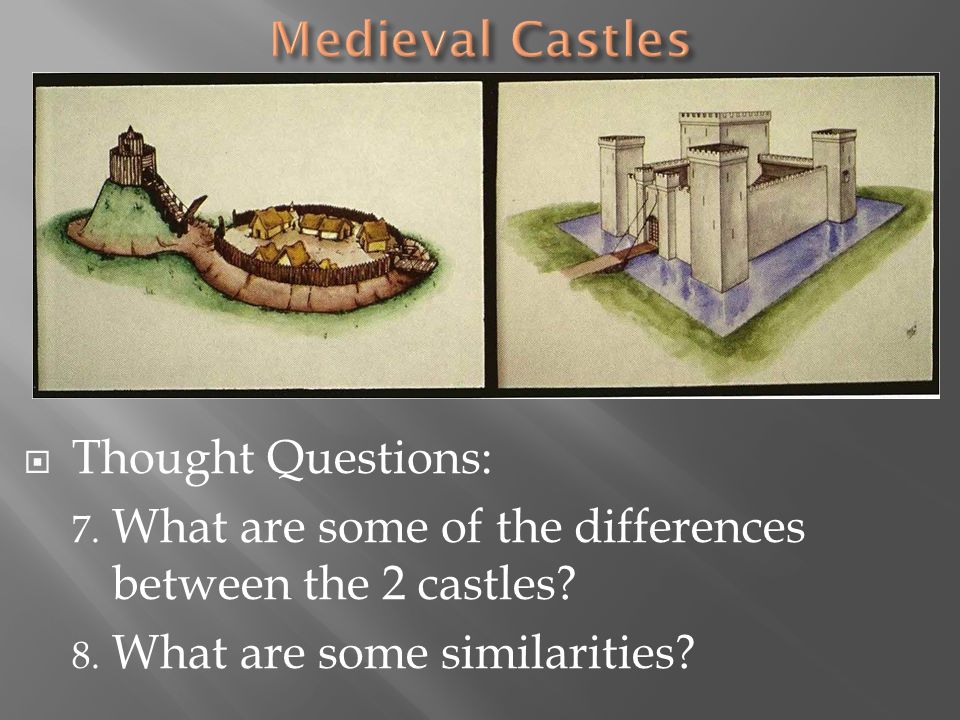 Medieval Castles

Thought Questions:

7. What are some of the differences between the 2 castles?

8. What are some similarities?